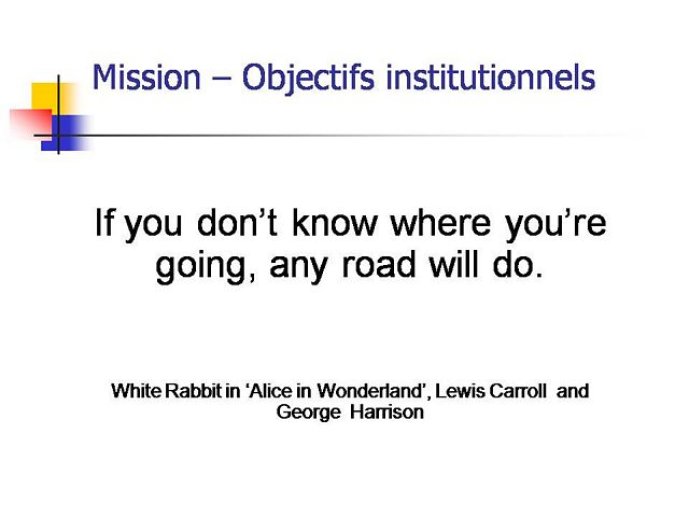 Mission – Objectifs institutionnels

If you don't know where you're going, any road will do.

White Rabbit in 'Alice in Wonderland', Lewis Carroll and George Harrison